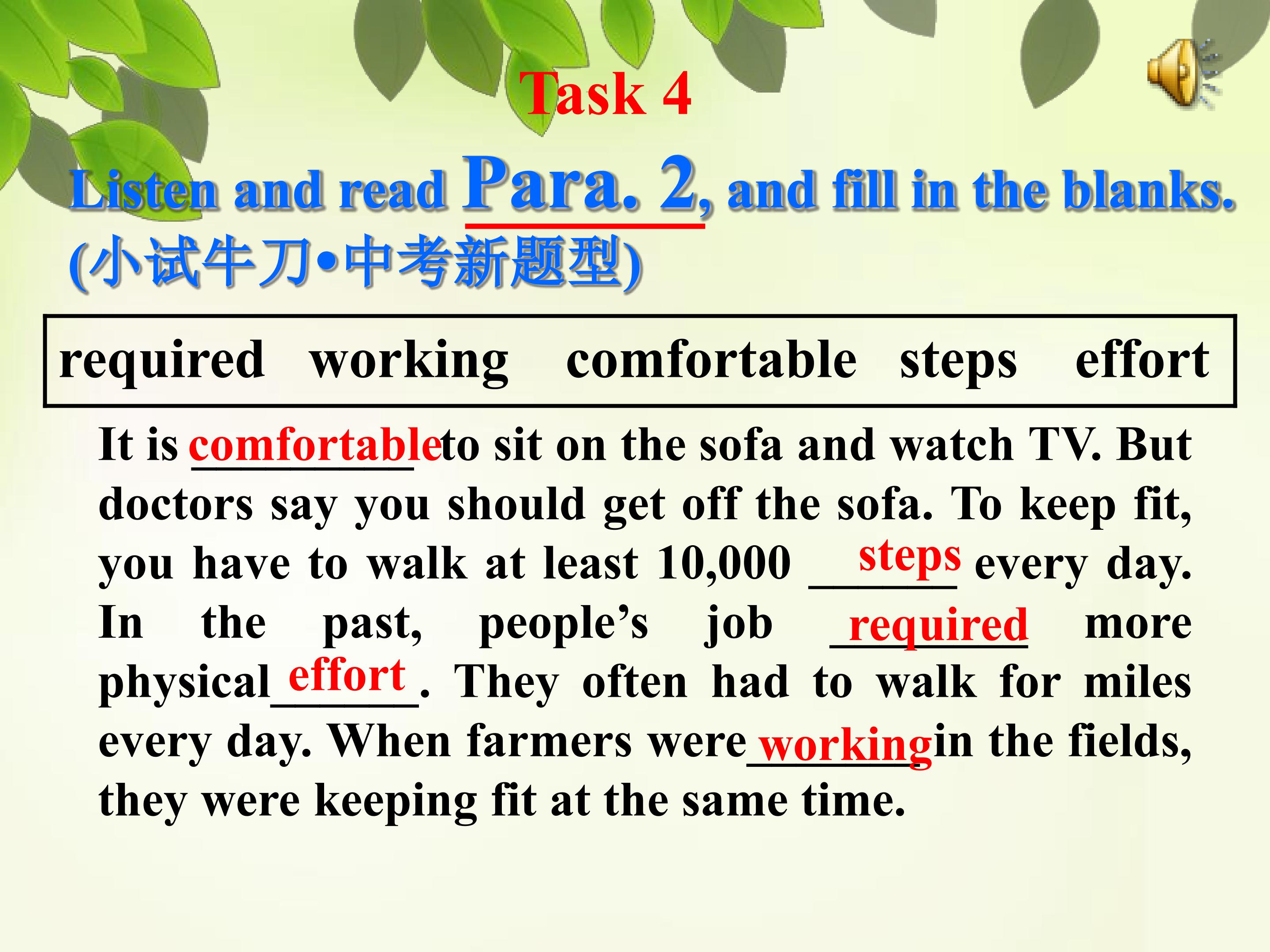 Task 4

Listen and read Para. 2, and fill in the blanks.
(小试牛刀•中考新题型)

required working comfortable steps effort

It is comfortable to sit on the sofa and watch TV. But doctors say you should get off the sofa. To keep fit, you have to walk at least 10,000 steps every day. In the past, people's job required more physical effort. They often had to walk for miles every day. When farmers were working in the fields, they were keeping fit at the same time.